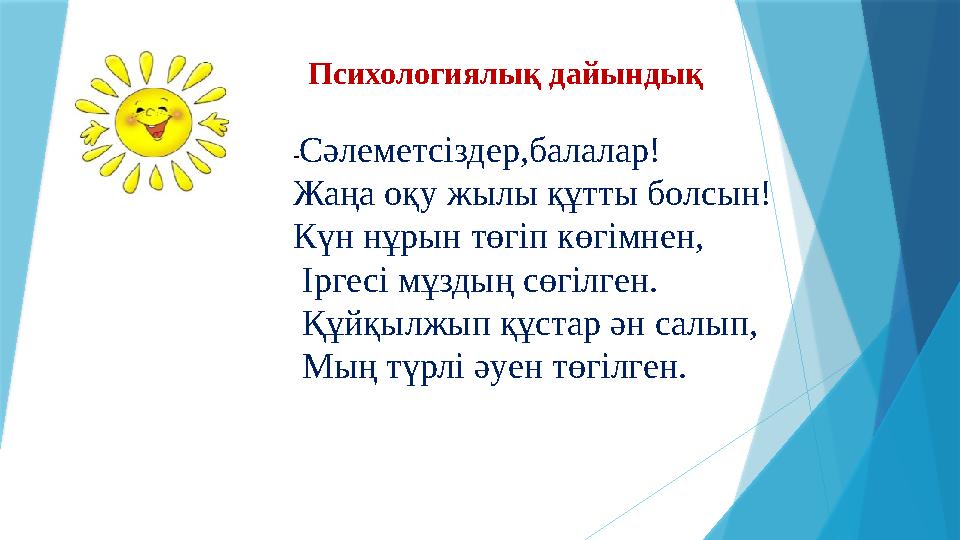 Психологиялық дайындық

-Сәлеметсіздер,балалар!
Жаңа оқу жылы құтты болсын!
Күн нұрын төгіп көгімнен,
Іргесі мұздың сөгілген.
Құйқылжып құстар ән салып,
Мың түрлі әуен төгілген.